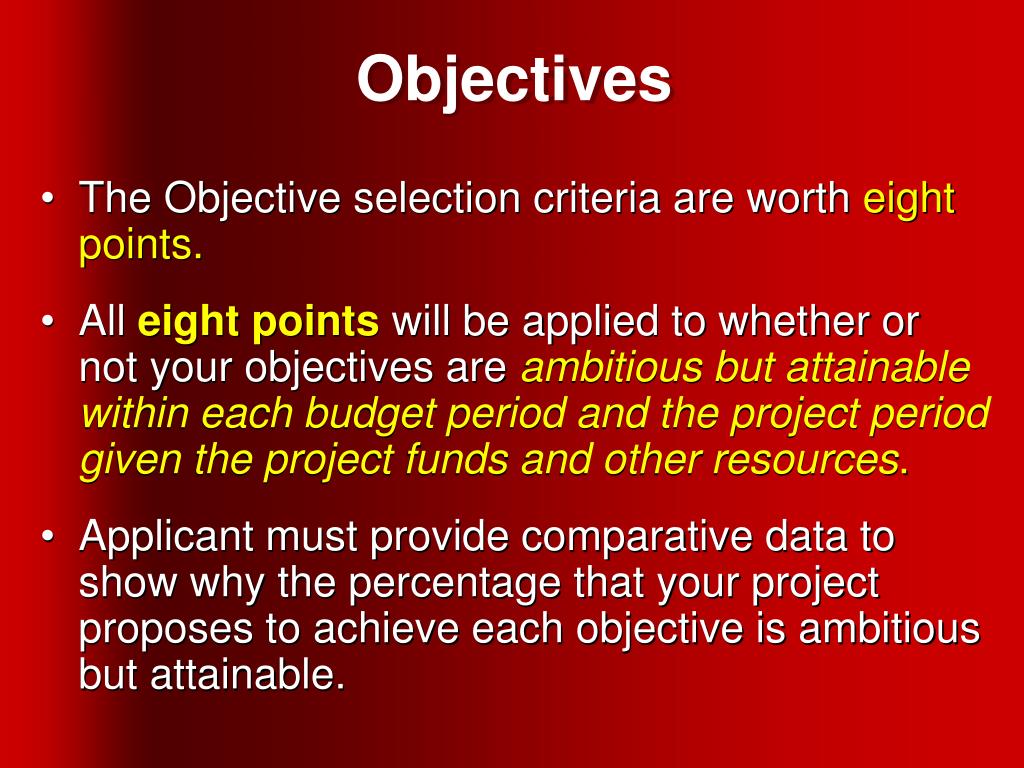 Objectives

• The Objective selection criteria are worth eight points.

• All eight points will be applied to whether or not your objectives are ambitious but attainable within each budget period and the project period given the project funds and other resources.

• Applicant must provide comparative data to show why the percentage that your project proposes to achieve each objective is ambitious but attainable.